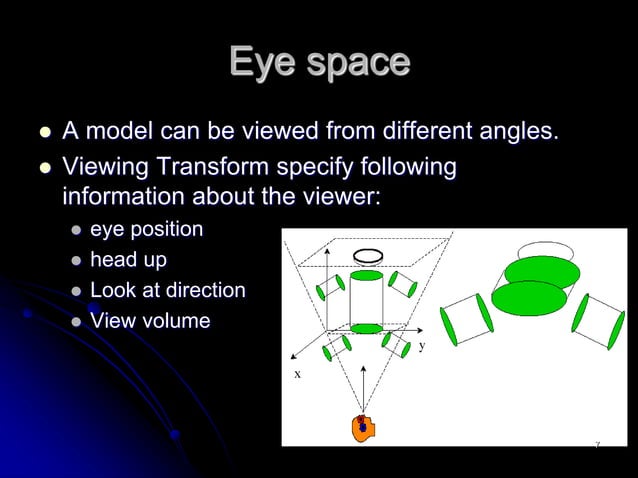 Eye space

- A model can be viewed from different angles.
- Viewing Transform specify following information about the viewer:
  - eye position
  - head up
  - Look at direction
  - View volume

y
x

7